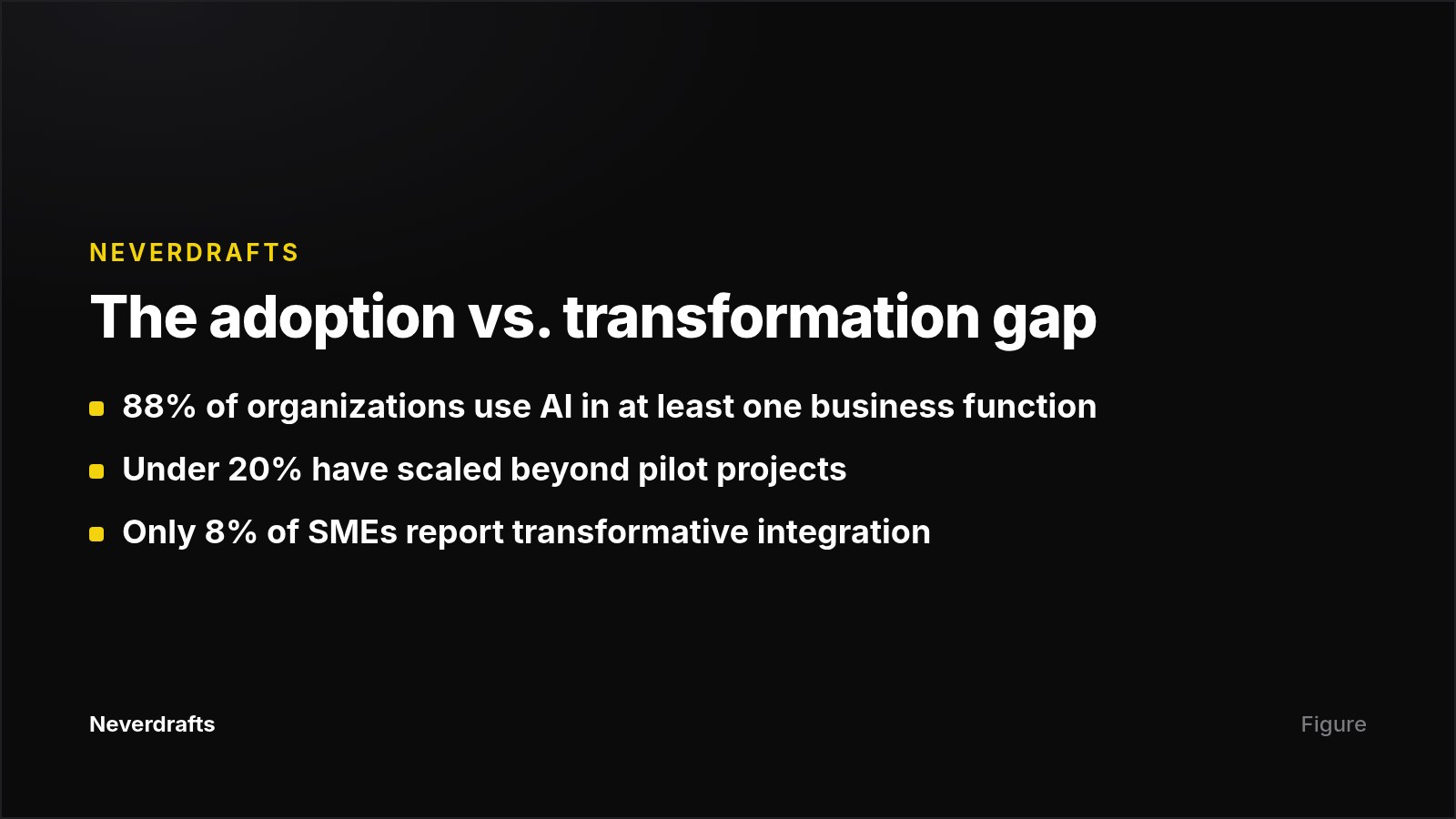 NEVERDRAFTS

The adoption vs. transformation gap

- 88% of organizations use AI in at least one business function
- Under 20% have scaled beyond pilot projects
- Only 8% of SMEs report transformative integration

Neverdrafts

Figure